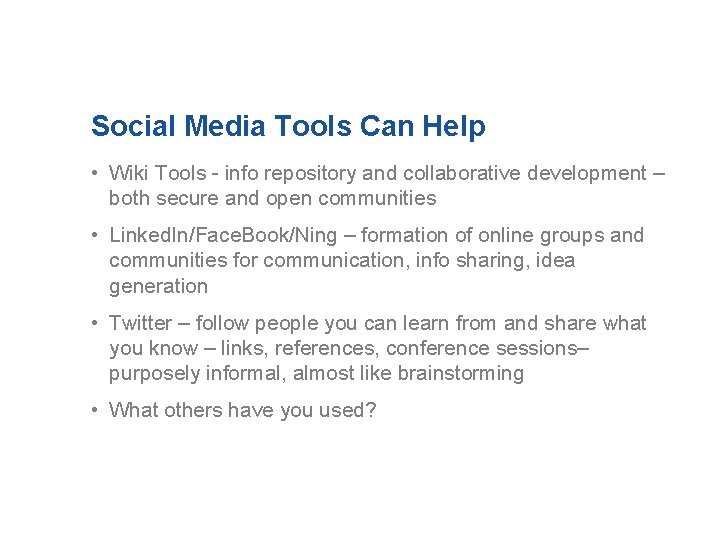 Social Media Tools Can Help

• Wiki Tools - info repository and collaborative development – both secure and open communities

• LinkedIn/FaceBook/Ning – formation of online groups and communities for communication, info sharing, idea generation

• Twitter – follow people you can learn from and share what you know – links, references, conference sessions– purposely informal, almost like brainstorming

• What others have you used?